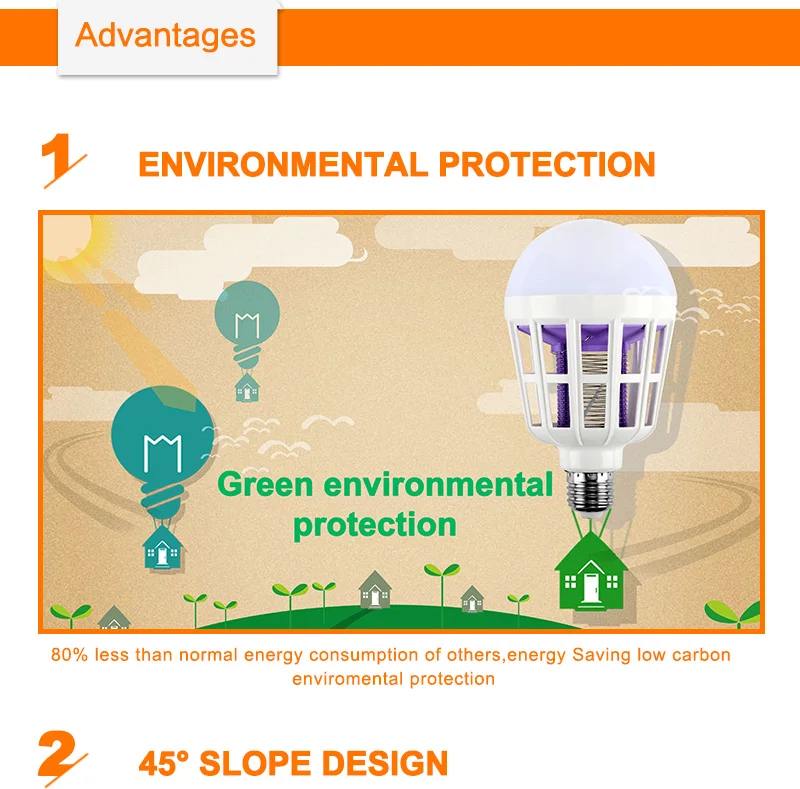 Advantages

1 ENVIRONMENTAL PROTECTION

Green environmental protection

80% less than normal energy consumption of others,energy Saving low carbon enviromental protection

2 45° SLOPE DESIGN